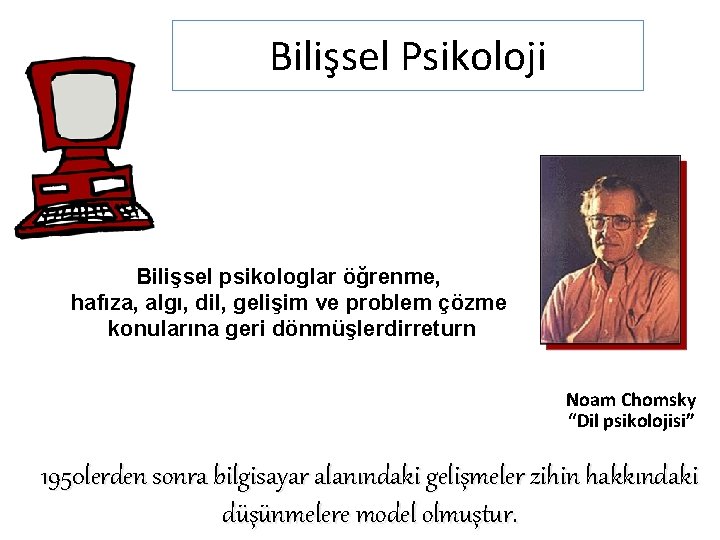 Bilişsel Psikoloji

Bilişsel psikologlar öğrenme, hafıza, algı, dil, gelişim ve problem çözme konularına geri dönmüşlerdirreturn

Noam Chomsky
"Dil psikolojisi"

1950lerden sonra bilgisayar alanındaki gelişmeler zihin hakkındaki düşünmelere model olmuştur.